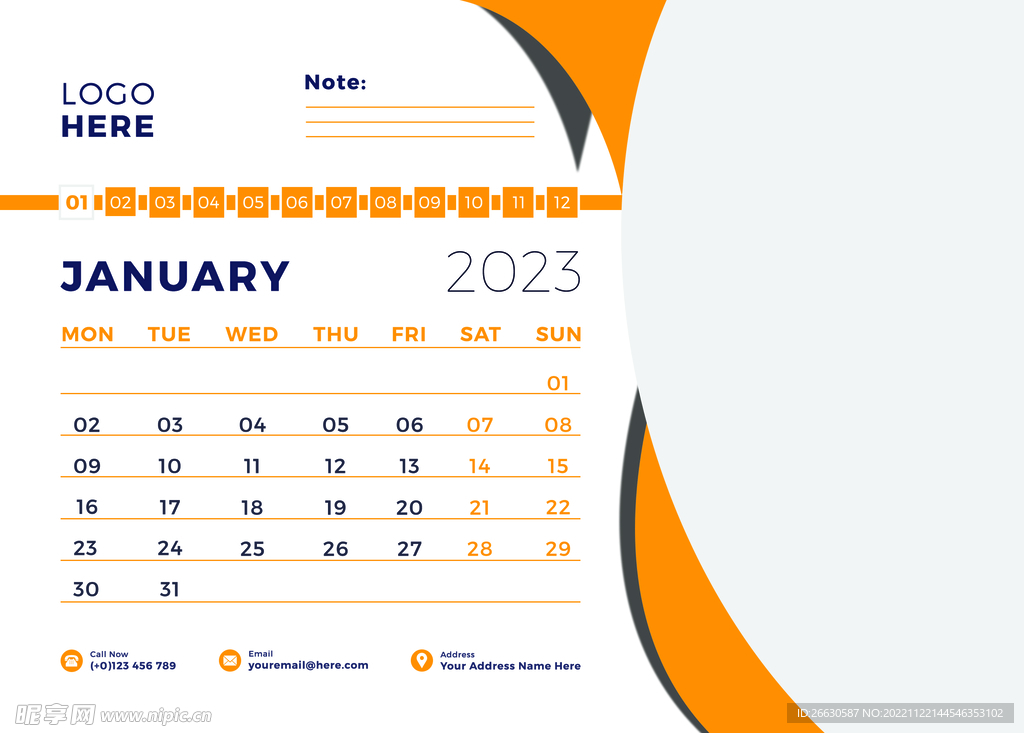 LOGO
HERE

Note:

01 02 03 04 05 06 07 08 09 10 11 12

JANUARY 2023

| MON | TUE | WED | THU | FRI | SAT | SUN |
|---|---|---|---|---|---|---|
| | | | | | | 01 |
| 02 | 03 | 04 | 05 | 06 | 07 | 08 |
| 09 | 10 | 11 | 12 | 13 | 14 | 15 |
| 16 | 17 | 18 | 19 | 20 | 21 | 22 |
| 23 | 24 | 25 | 26 | 27 | 28 | 29 |
| 30 | 31 | | | | | |

Call Now
(+0)123 456 789

Email
youremail@here.com

Address
Your Address Name Here

昵享网 www.nipic.cn

ID:26630587 NO:20221122144546353102